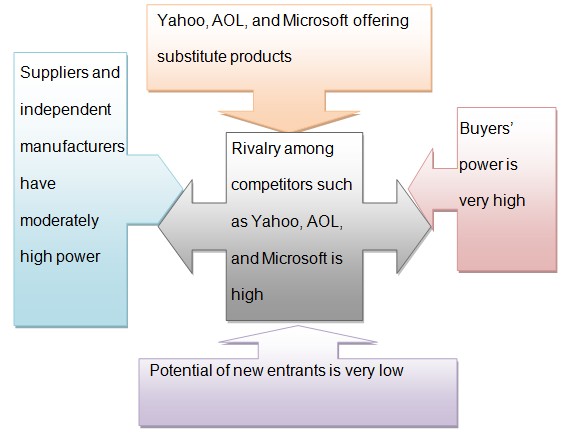 Yahoo, AOL, and Microsoft offering substitute products

Suppliers and independent manufacturers have moderately high power

Rivalry among competitors such as Yahoo, AOL, and Microsoft is high

Buyers' power is very high

Potential of new entrants is very low